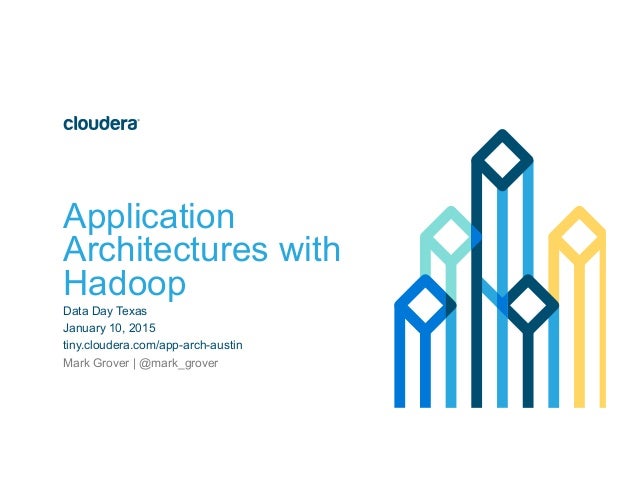 cloudera

Application Architectures with Hadoop

Data Day Texas
January 10, 2015
tiny.cloudera.com/app-arch-austin
Mark Grover | @mark_grover